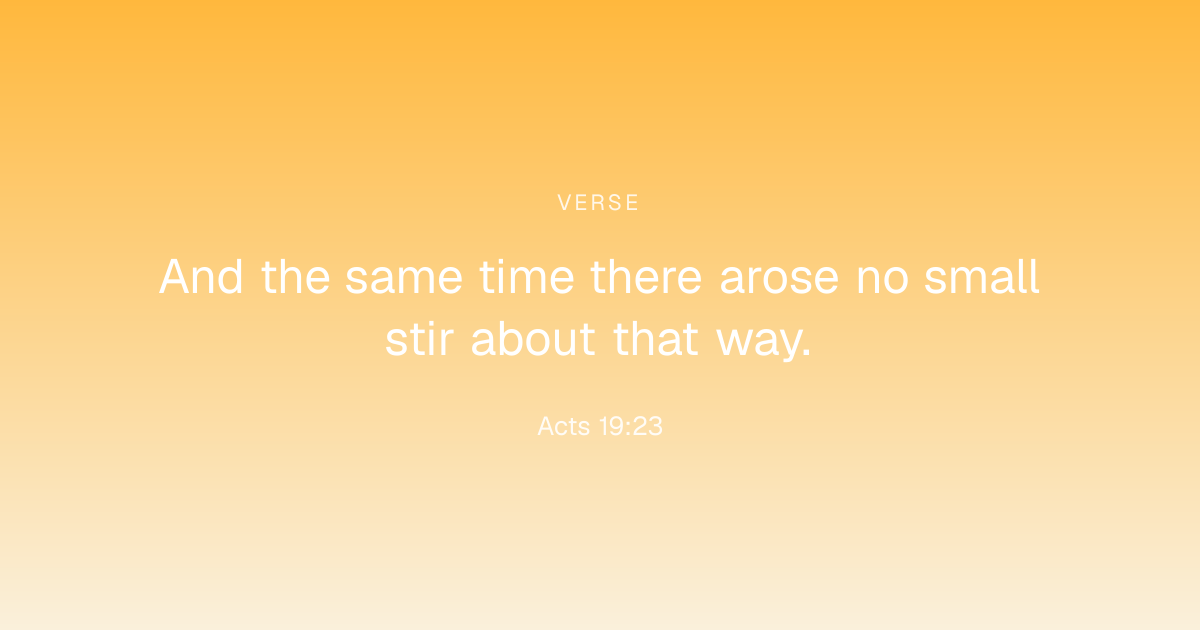 VERSE

And the same time there arose no small stir about that way.

Acts 19:23